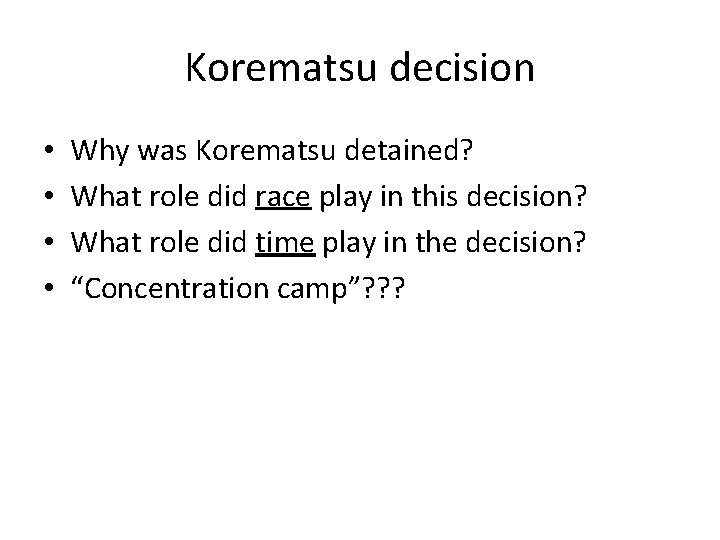 Korematsu decision

• Why was Korematsu detained?
• What role did race play in this decision?
• What role did time play in the decision?
• “Concentration camp”???